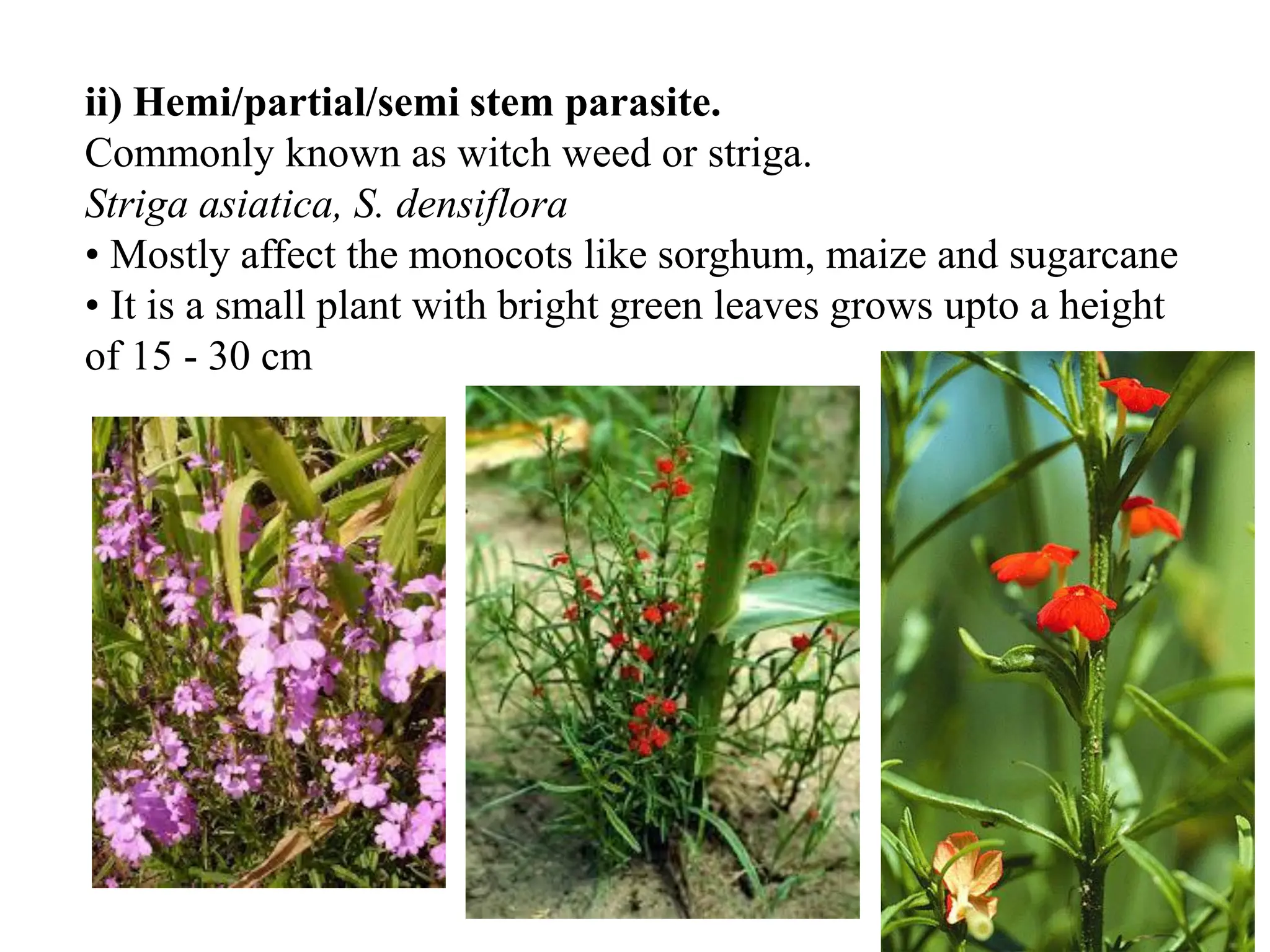 ii) Hemi/partial/semi stem parasite.
Commonly known as witch weed or striga.
Striga asiatica, S. densiflora
• Mostly affect the monocots like sorghum, maize and sugarcane
• It is a small plant with bright green leaves grows upto a height of 15 - 30 cm